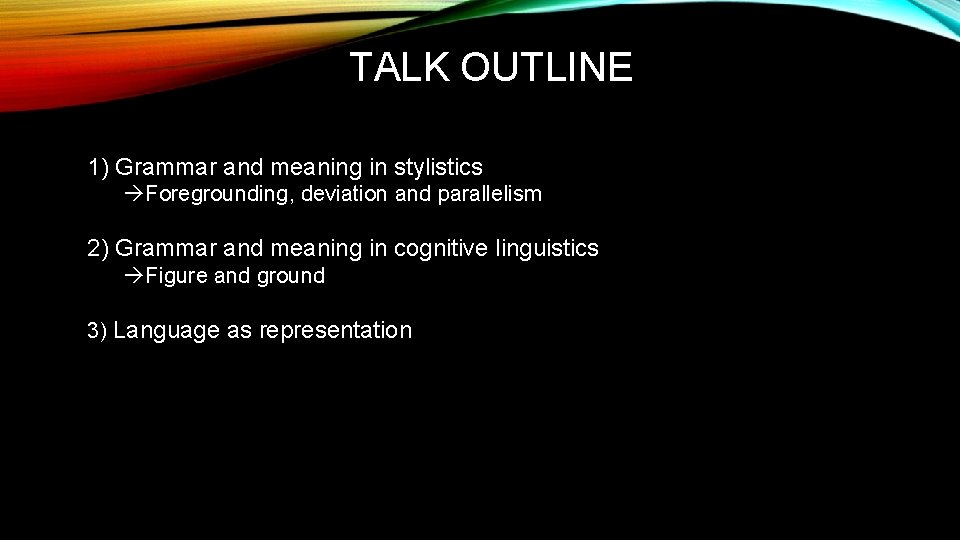 TALK OUTLINE

1) Grammar and meaning in stylistics
→Foregrounding, deviation and parallelism

2) Grammar and meaning in cognitive linguistics
→Figure and ground

3) Language as representation